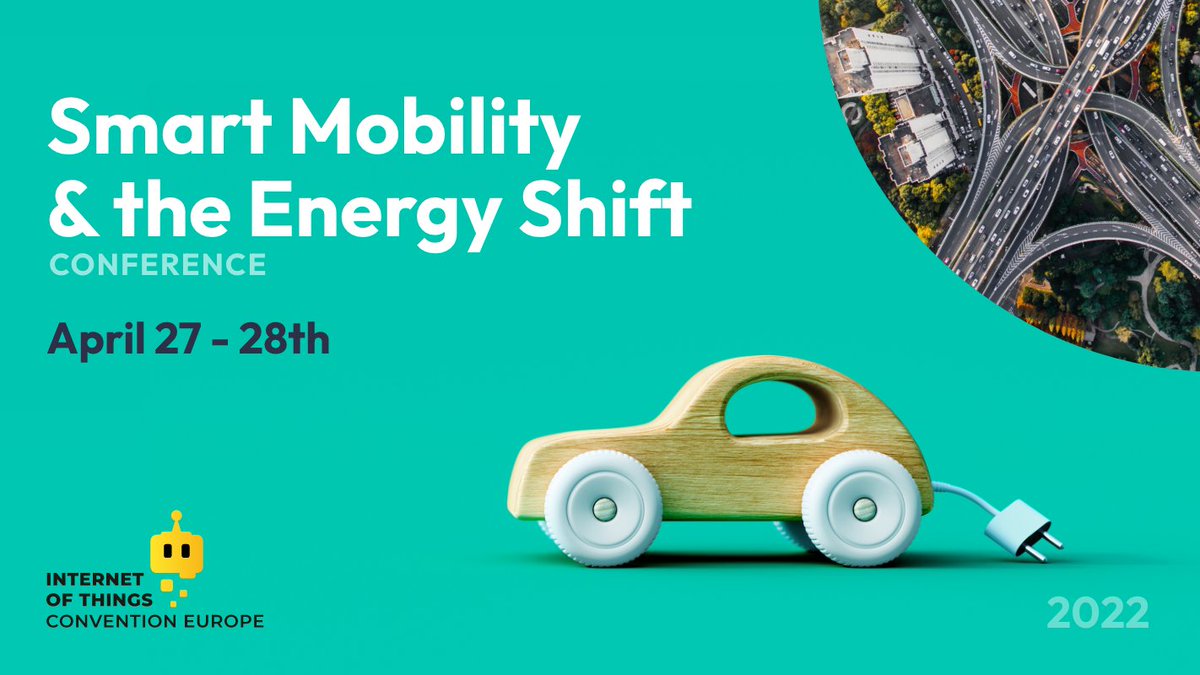 Smart Mobility & the Energy Shift
CONFERENCE

April 27 - 28th

INTERNET OF THINGS CONVENTION EUROPE

2022